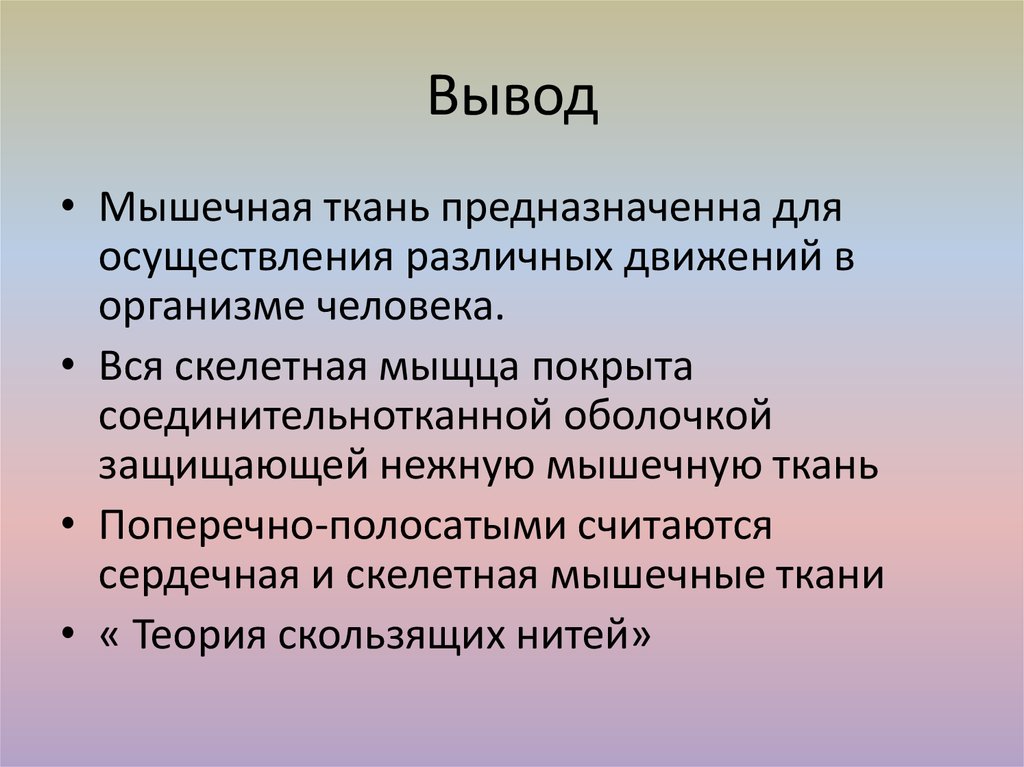 Вывод

• Мышечная ткань предназначенна для осуществления различных движений в организме человека.
• Вся скелетная мыщца покрыта соединительнотканной оболочкой защищающей нежную мышечную ткань
• Поперечно-полосатыми считаются сердечная и скелетная мышечные ткани
• « Теория скользящих нитей»